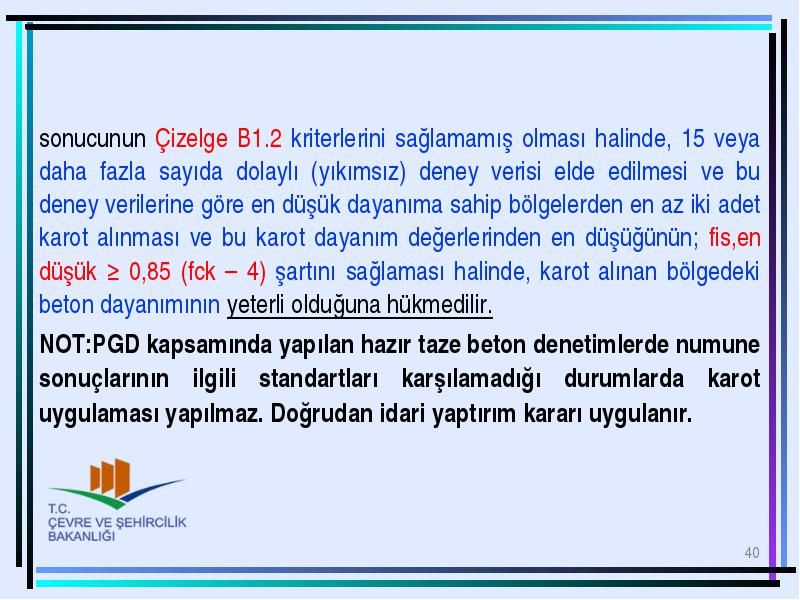 sonucunun Çizelge B1.2 kriterlerini sağlamamış olması halinde, 15 veya daha fazla sayıda dolaylı (yıkımsız) deney verisi elde edilmesi ve bu deney verilerine göre en düşük dayanıma sahip bölgelerden en az iki adet karot alınması ve bu karot dayanım değerlerinden en düşüğünün; fis,en düşük ≥ 0,85 (fck – 4) şartını sağlaması halinde, karot alınan bölgedeki beton dayanımının yeterli olduğuna hükmedilir.

NOT:PGD kapsamında yapılan hazır taze beton denetimlerde numune sonuçlarının ilgili standartları karşılamadığı durumlarda karot uygulaması yapılmaz. Doğrudan idari yaptırım kararı uygulanır.

T.C.
ÇEVRE VE ŞEHİRCİLİK
BAKANLIĞI

40